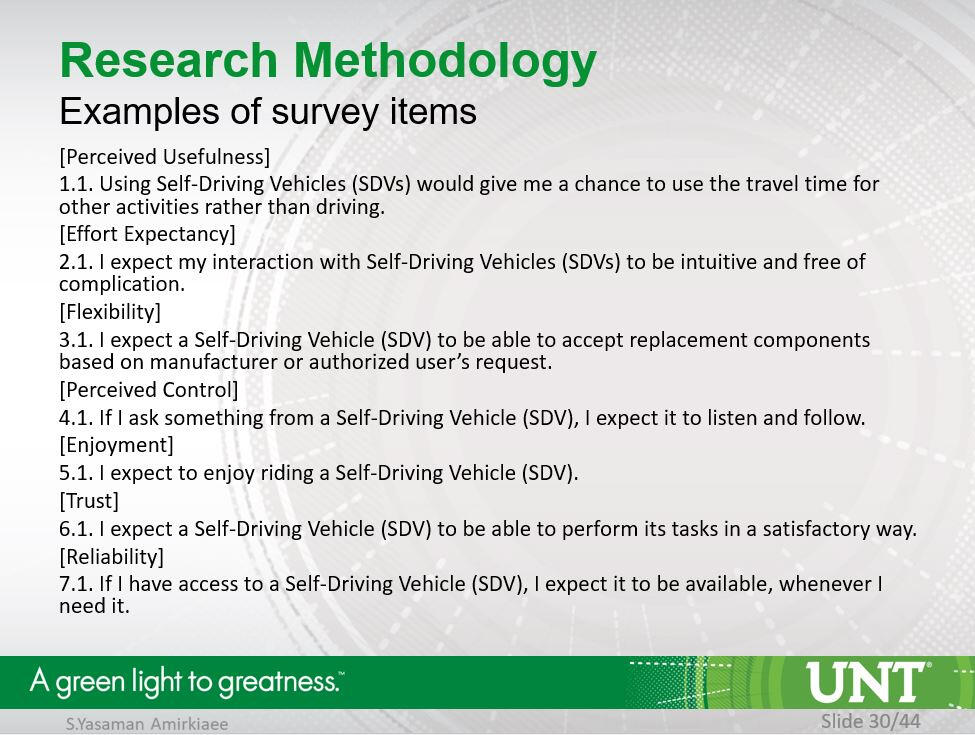 Research Methodology
Examples of survey items

[Perceived Usefulness]
1.1. Using Self-Driving Vehicles (SDVs) would give me a chance to use the travel time for other activities rather than driving.
[Effort Expectancy]
2.1. I expect my interaction with Self-Driving Vehicles (SDVs) to be intuitive and free of complication.
[Flexibility]
3.1. I expect a Self-Driving Vehicle (SDV) to be able to accept replacement components based on manufacturer or authorized user's request.
[Perceived Control]
4.1. If I ask something from a Self-Driving Vehicle (SDV), I expect it to listen and follow.
[Enjoyment]
5.1. I expect to enjoy riding a Self-Driving Vehicle (SDV).
[Trust]
6.1. I expect a Self-Driving Vehicle (SDV) to be able to perform its tasks in a satisfactory way.
[Reliability]
7.1. If I have access to a Self-Driving Vehicle (SDV), I expect it to be available, whenever I need it.

A green light to greatness.™

UNT

S.Yasaman Amirkiaee

Slide 30/44